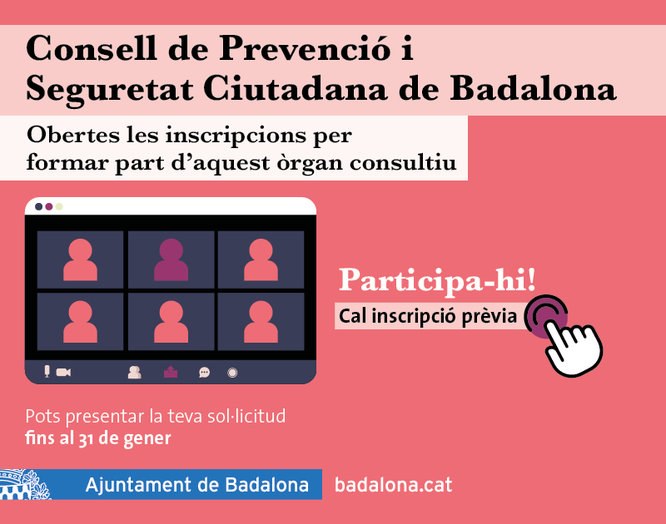 Consell de Prevenció i Seguretat Ciutadana de Badalona

Obertes les inscripcions per formar part d'aquest òrgan consultiu

Participa-hi!

Cal inscripció prèvia

Pots presentar la teva sol·licitud
fins al 31 de gener

Ajuntament de Badalona

badalona.cat